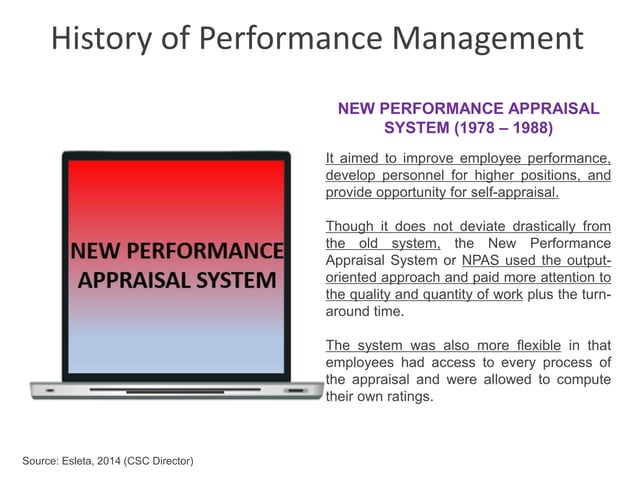 History of Performance Management

NEW PERFORMANCE APPRAISAL SYSTEM

NEW PERFORMANCE APPRAISAL SYSTEM (1978 – 1988)

It aimed to improve employee performance, develop personnel for higher positions, and provide opportunity for self-appraisal.

Though it does not deviate drastically from the old system, the New Performance Appraisal System or NPAS used the output-oriented approach and paid more attention to the quality and quantity of work plus the turn-around time.

The system was also more flexible in that employees had access to every process of the appraisal and were allowed to compute their own ratings.

Source: Esleta, 2014 (CSC Director)